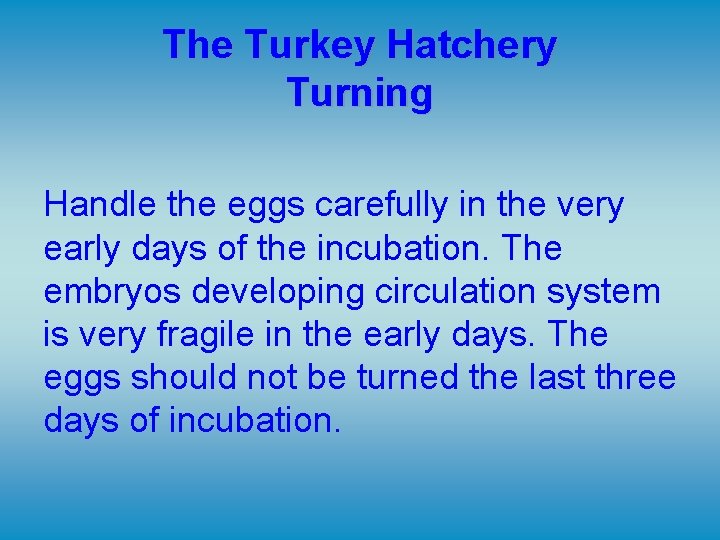 The Turkey Hatchery
Turning

Handle the eggs carefully in the very early days of the incubation. The embryos developing circulation system is very fragile in the early days. The eggs should not be turned the last three days of incubation.